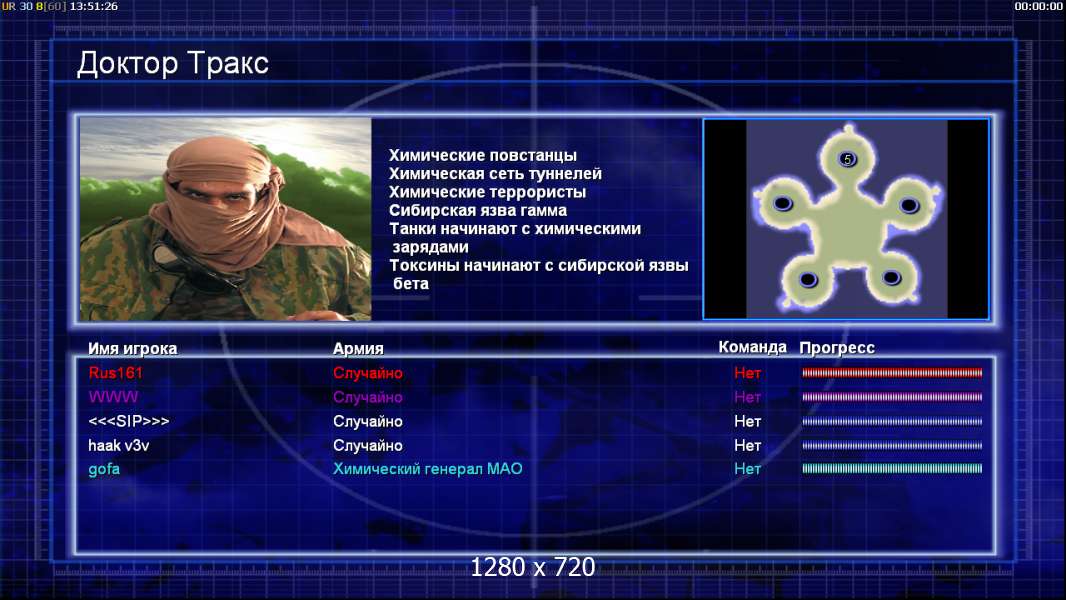 UR 30 8[60] 13:51:26

00:00:00

Доктор Тракс

Химические повстанцы
Химическая сеть туннелей
Химические террористы
Сибирская язва гамма
Танки начинают с химическими зарядами
Токсины начинают с сибирской язвы бета

5

| Имя игрока | Армия | Команда | Прогресс |
|---|---|---|---|
| Rus161 | Случайно | Нет | |
| WWW | Случайно | Нет | |
| <<<SIP>>> | Случайно | Нет | |
| haak v3v | Случайно | Нет | |
| gofa | Химический генерал МАО | Нет | |

1280 x 720